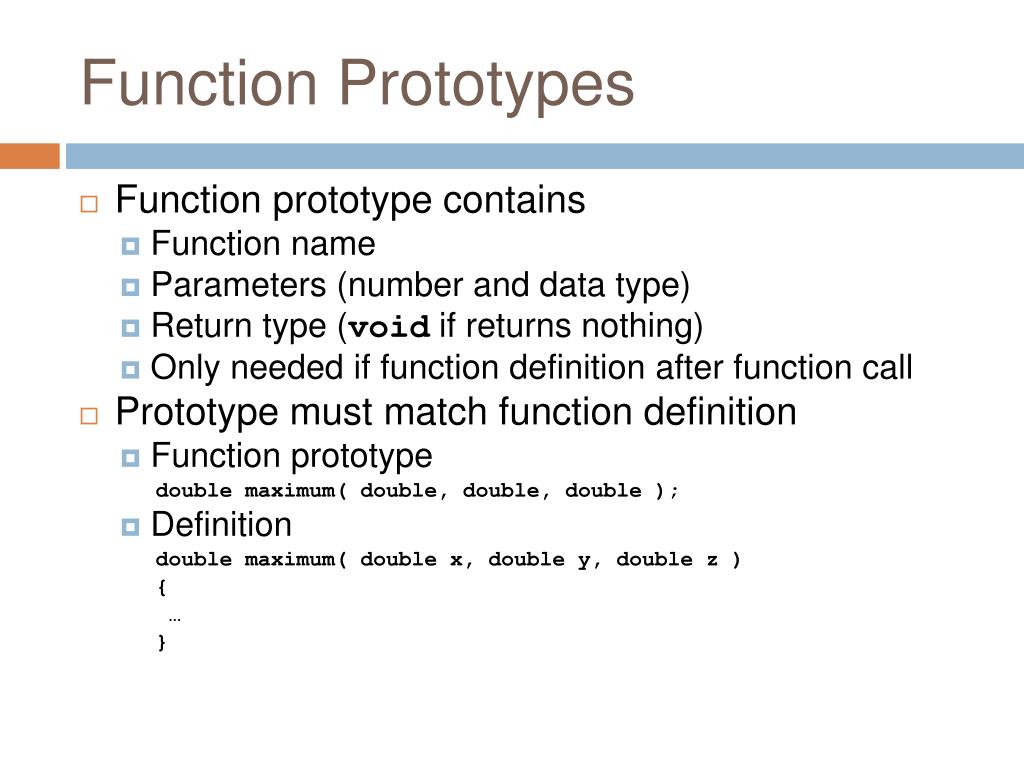 Function Prototypes

Function prototype contains
Function name
Parameters (number and data type)
Return type (void if returns nothing)
Only needed if function definition after function call

Prototype must match function definition
Function prototype
double maximum( double, double, double );
Definition
double maximum( double x, double y, double z )
{
…
}